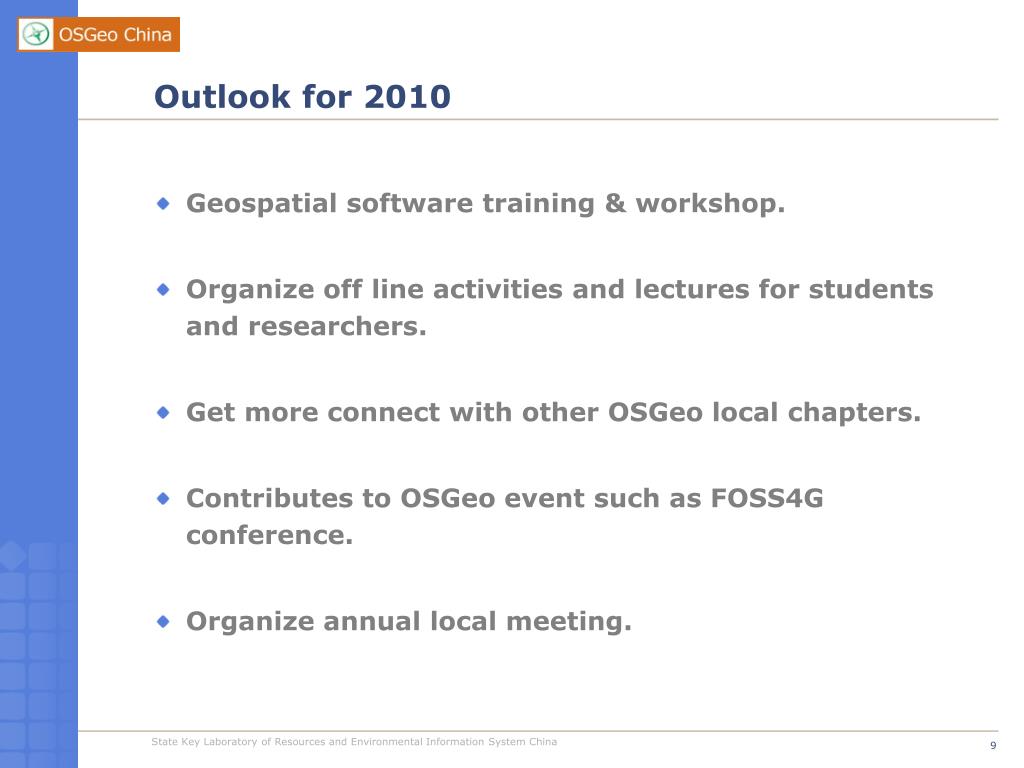 OSGeo China

Outlook for 2010

Geospatial software training & workshop.

Organize off line activities and lectures for students and researchers.

Get more connect with other OSGeo local chapters.

Contributes to OSGeo event such as FOSS4G conference.

Organize annual local meeting.

State Key Laboratory of Resources and Environmental Information System China

9